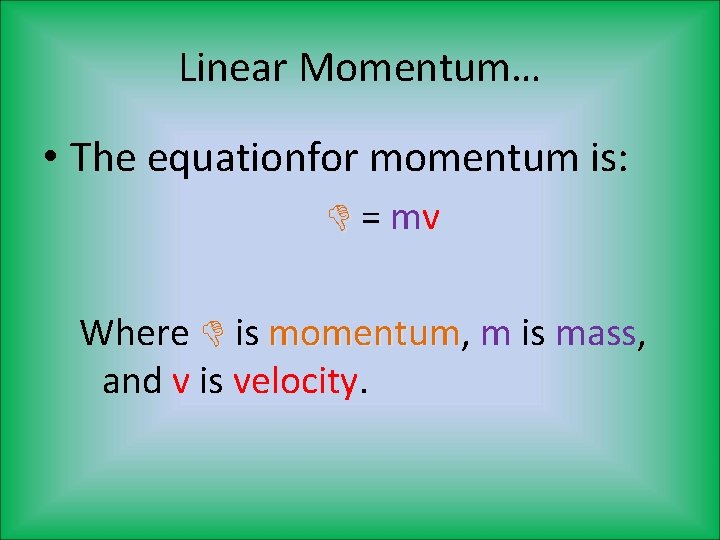 Linear Momentum…

• The equationfor momentum is:

👎 = mv

Where 👎 is momentum, m is mass, and v is velocity.